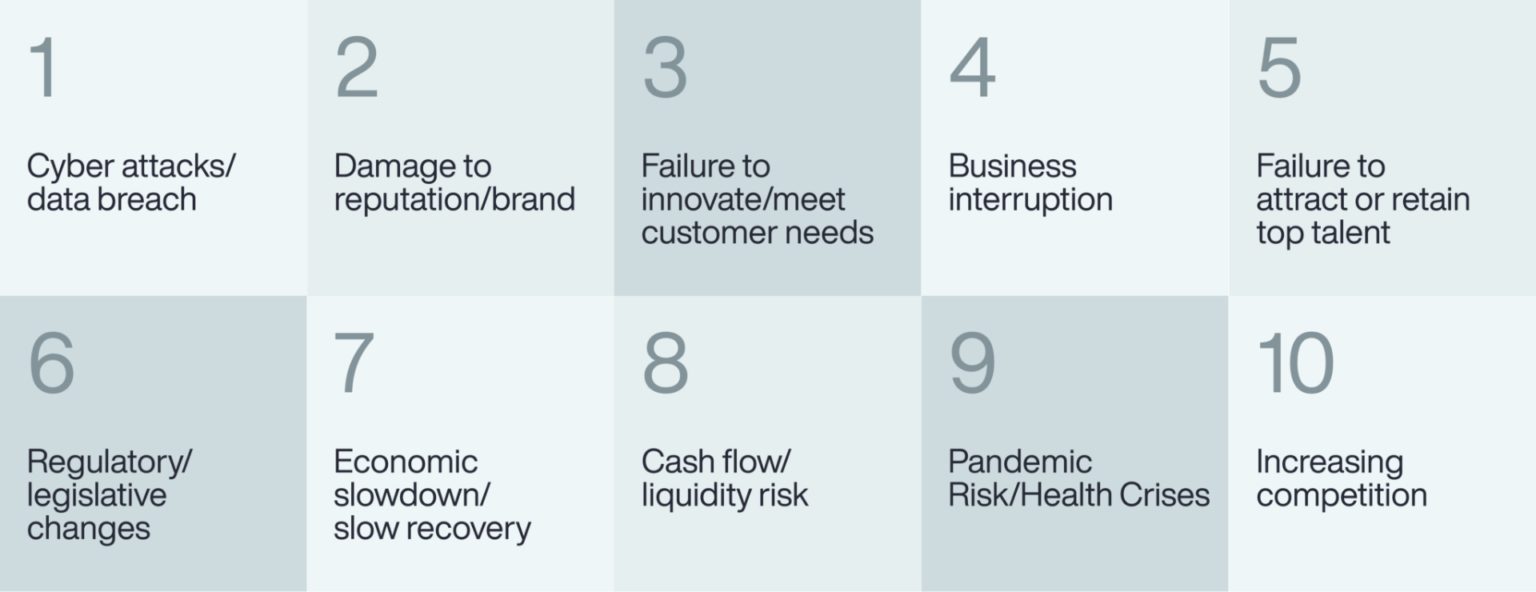 1
Cyber attacks/ data breach

2
Damage to reputation/brand

3
Failure to innovate/meet customer needs

4
Business interruption

5
Failure to attract or retain top talent

6
Regulatory/ legislative changes

7
Economic slowdown/ slow recovery

8
Cash flow/ liquidity risk

9
Pandemic Risk/Health Crises

10
Increasing competition